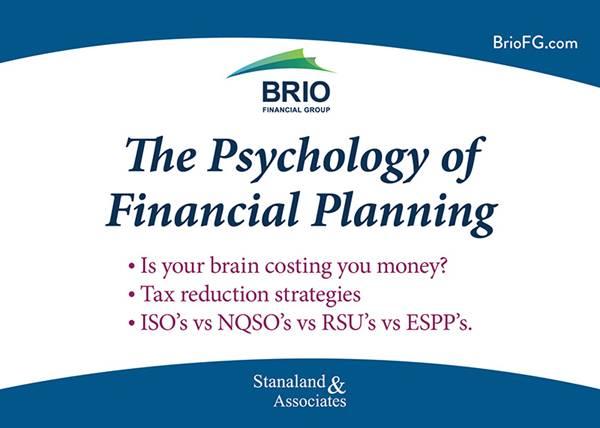 BrioFG.com

BRIO
FINANCIAL GROUP

The Psychology of Financial Planning

• Is your brain costing you money?
• Tax reduction strategies
• ISO's vs NQSO's vs RSU's vs ESPP's.

Stanaland & Associates